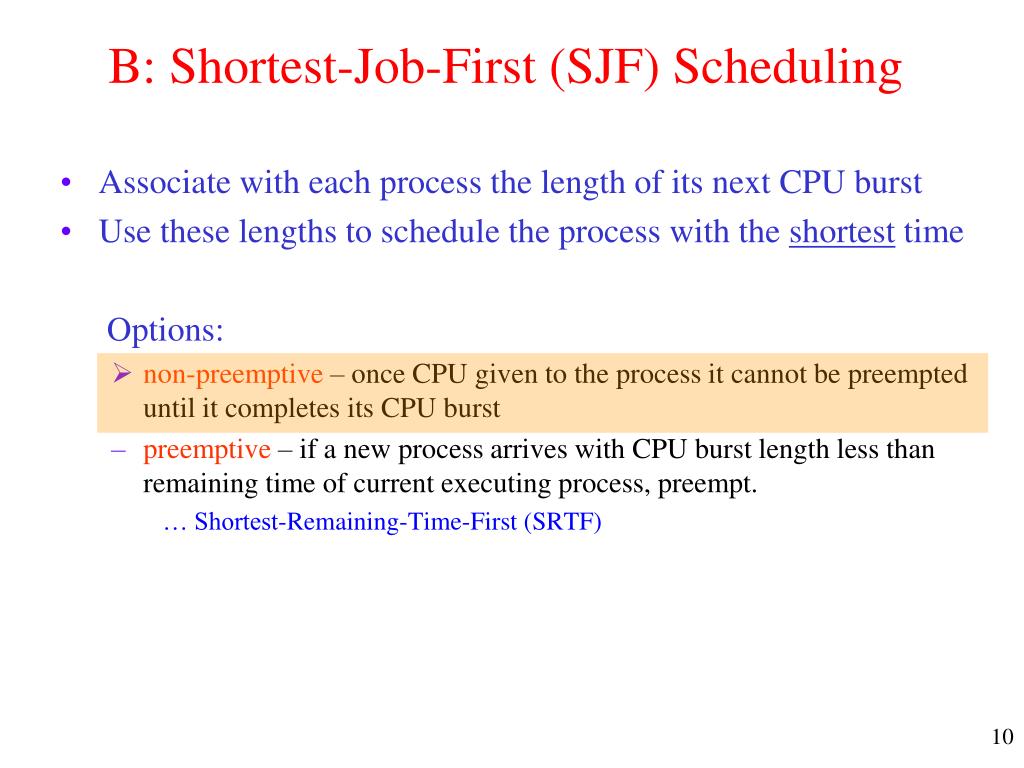 B: Shortest-Job-First (SJF) Scheduling

• Associate with each process the length of its next CPU burst
• Use these lengths to schedule the process with the shortest time

Options:
➢ non-preemptive – once CPU given to the process it cannot be preempted until it completes its CPU burst
– preemptive – if a new process arrives with CPU burst length less than remaining time of current executing process, preempt.
… Shortest-Remaining-Time-First (SRTF)

10